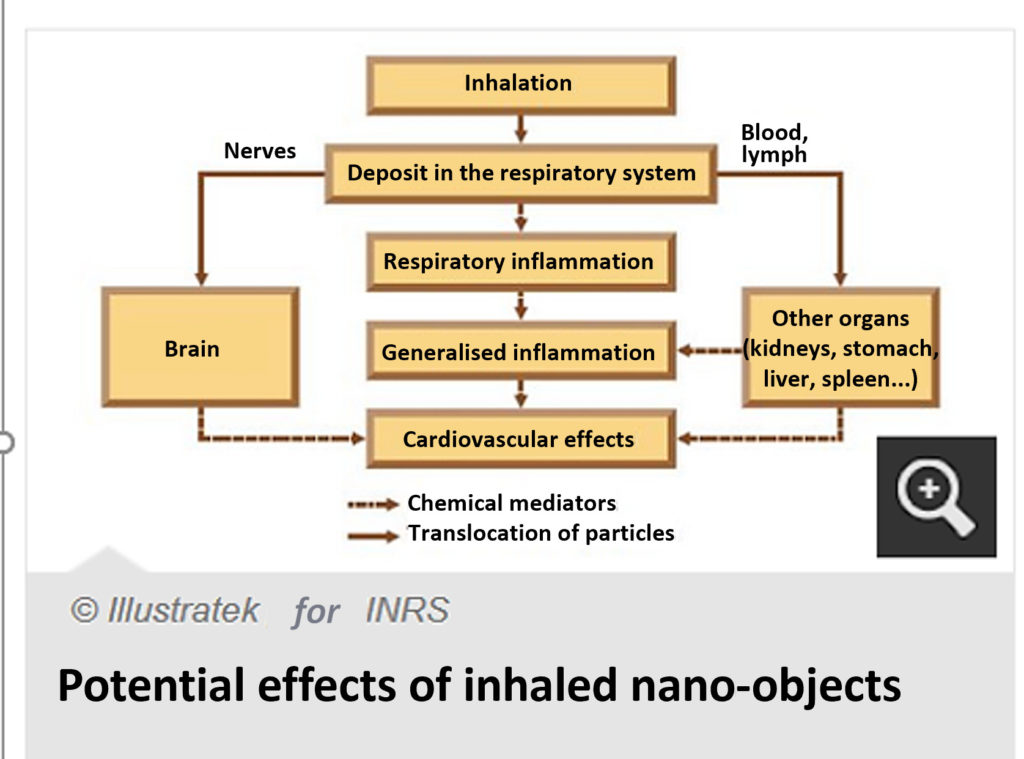 Inhalation

Nerves

Blood, lymph

Deposit in the respiratory system

Respiratory inflammation

Brain

Generalised inflammation

Other organs (kidneys, stomach, liver, spleen...)

Cardiovascular effects

Chemical mediators

Translocation of particles

© Illustratek for INRS

Potential effects of inhaled nano-objects